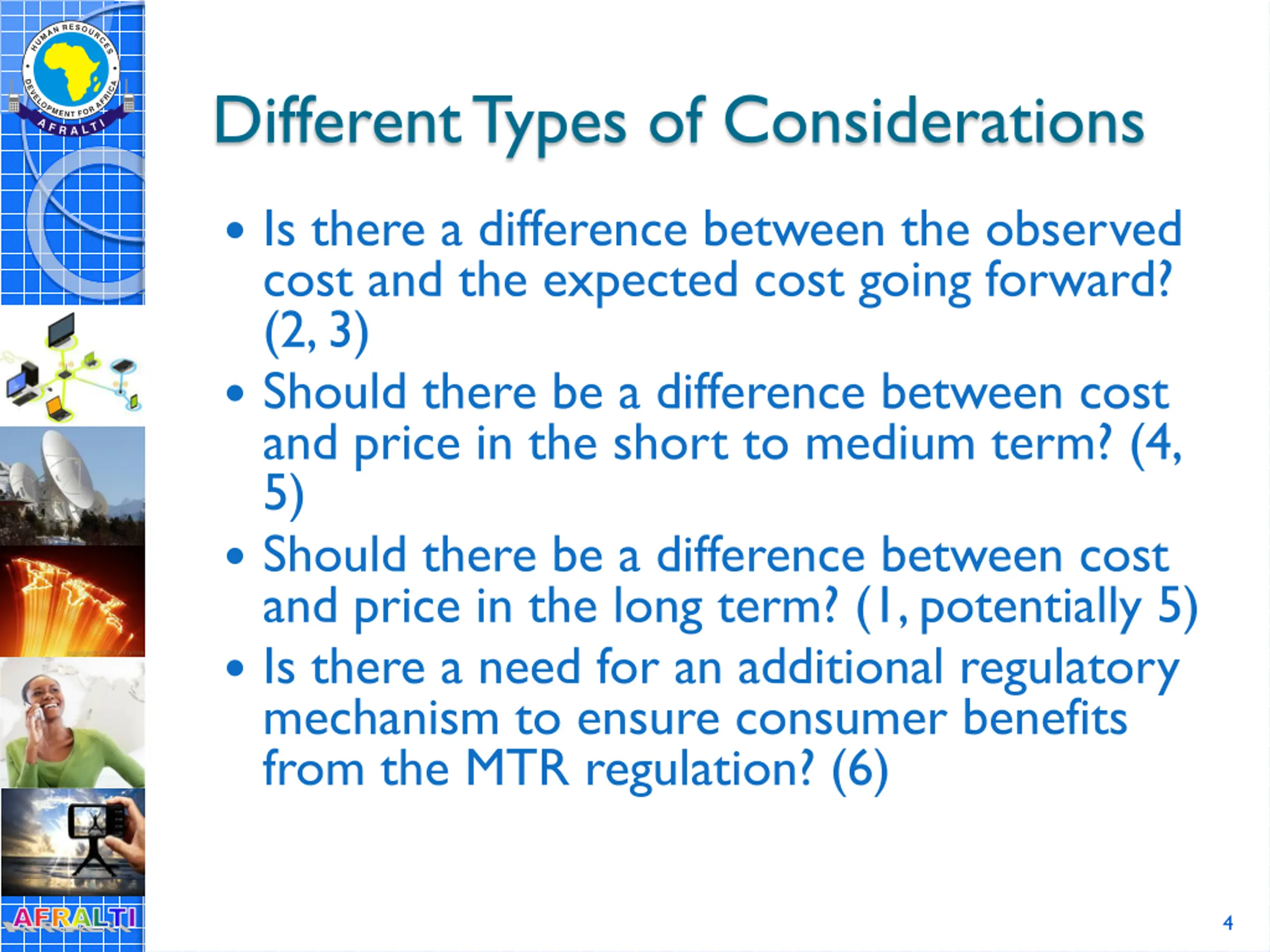 HUMAN RESOURCES DEVELOPMENT FOR AFRICA
AFRALTI

Different Types of Considerations

• Is there a difference between the observed cost and the expected cost going forward? (2, 3)
• Should there be a difference between cost and price in the short to medium term? (4, 5)
• Should there be a difference between cost and price in the long term? (1, potentially 5)
• Is there a need for an additional regulatory mechanism to ensure consumer benefits from the MTR regulation? (6)

AFRALTI

4